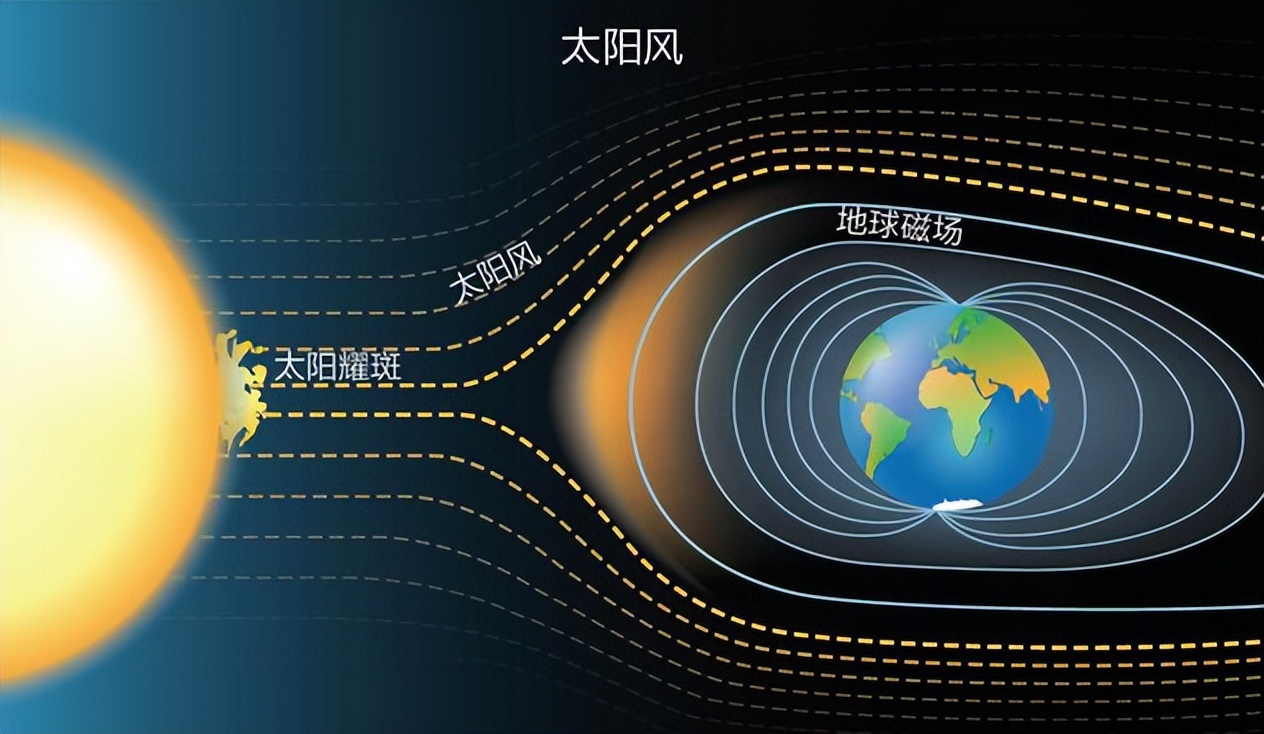 太阳风

地球磁场

太阳风

太阳耀斑